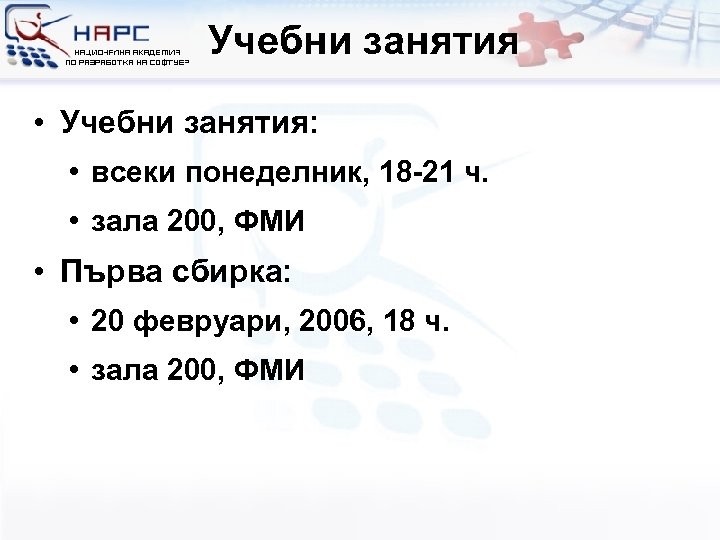 НАРС
НАЦИОНАЛНА АКАДЕМИЯ ПО РАЗРАБОТКА НА СОФТУЕР

Учебни занятия

• Учебни занятия:
• всеки понеделник, 18-21 ч.
• зала 200, ФМИ
• Първа сбирка:
• 20 февруари, 2006, 18 ч.
• зала 200, ФМИ